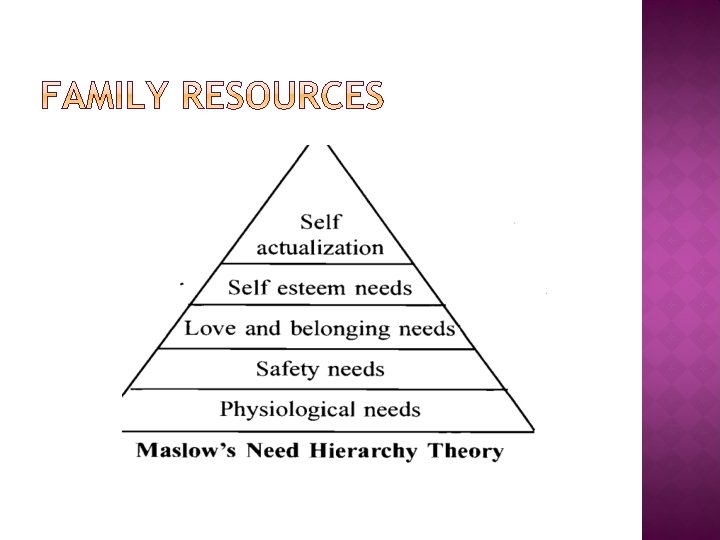 FAMILY RESOURCES

Self actualization

Self esteem needs

Love and belonging needs

Safety needs

Physiological needs

Maslow's Need Hierarchy Theory